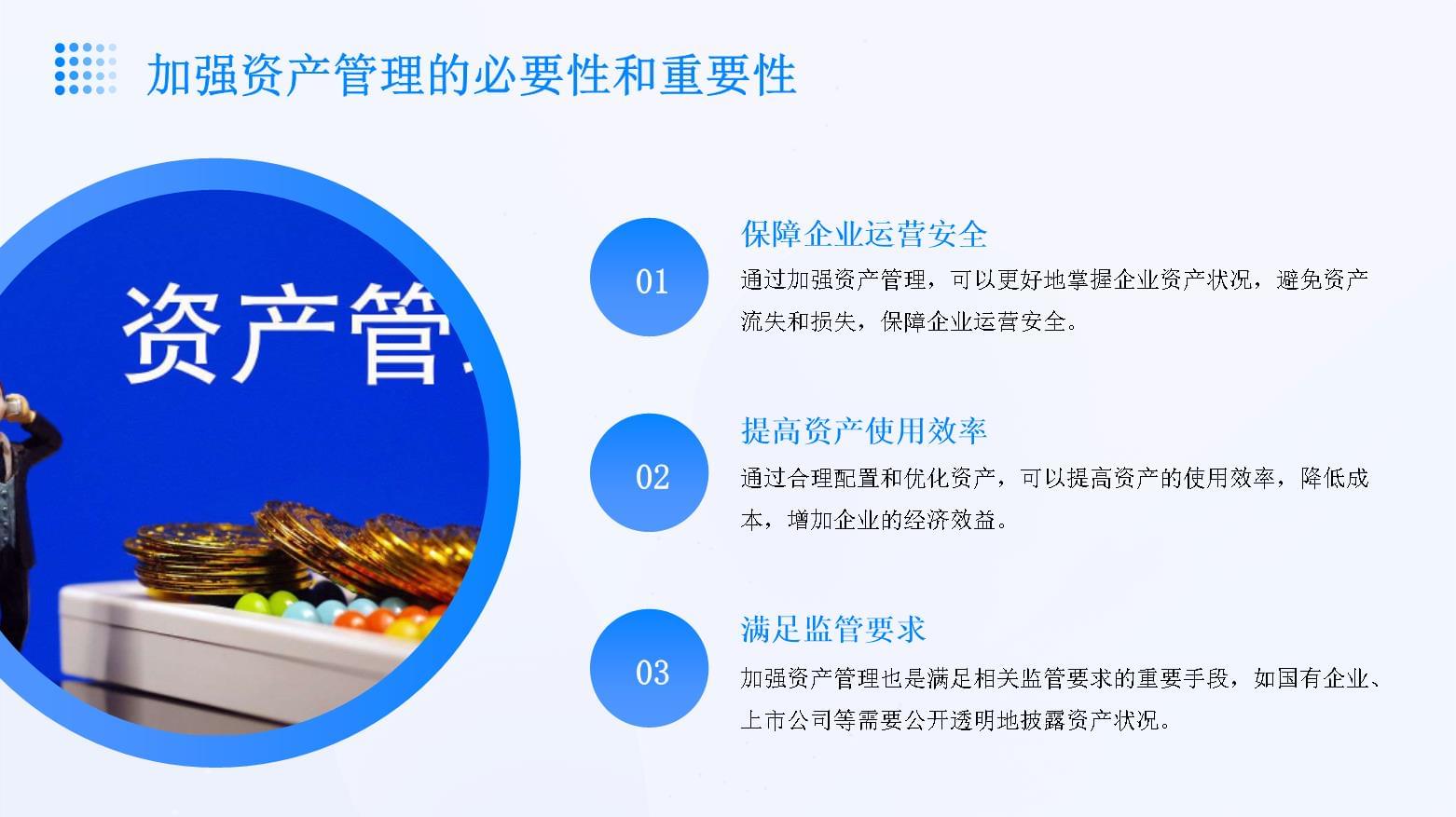 加强资产管理的必要性和重要性

资产管

01

保障企业运营安全

通过加强资产管理，可以更好地掌握企业资产状况，避免资产流失和损失，保障企业运营安全。

02

提高资产使用效率

通过合理配置和优化资产，可以提高资产的使用效率，降低成本，增加企业的经济效益。

03

满足监管要求

加强资产管理也是满足相关监管要求的重要手段，如国有企业、上市公司等需要公开透明地披露资产状况。